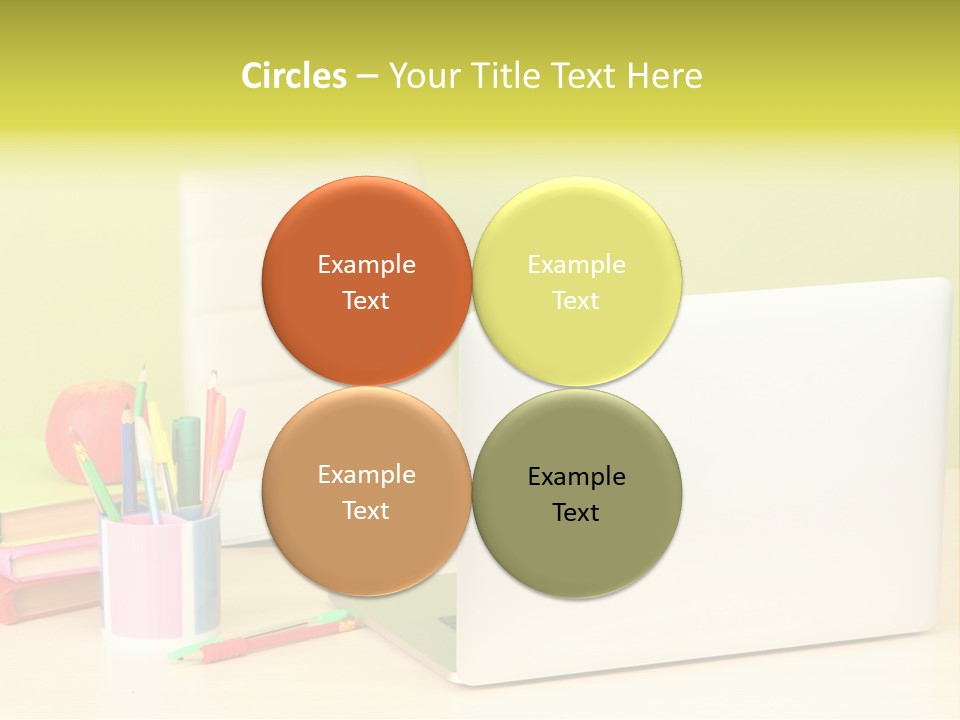 Circles – Your Title Text Here

Example Text

Example Text

Example Text

Example Text